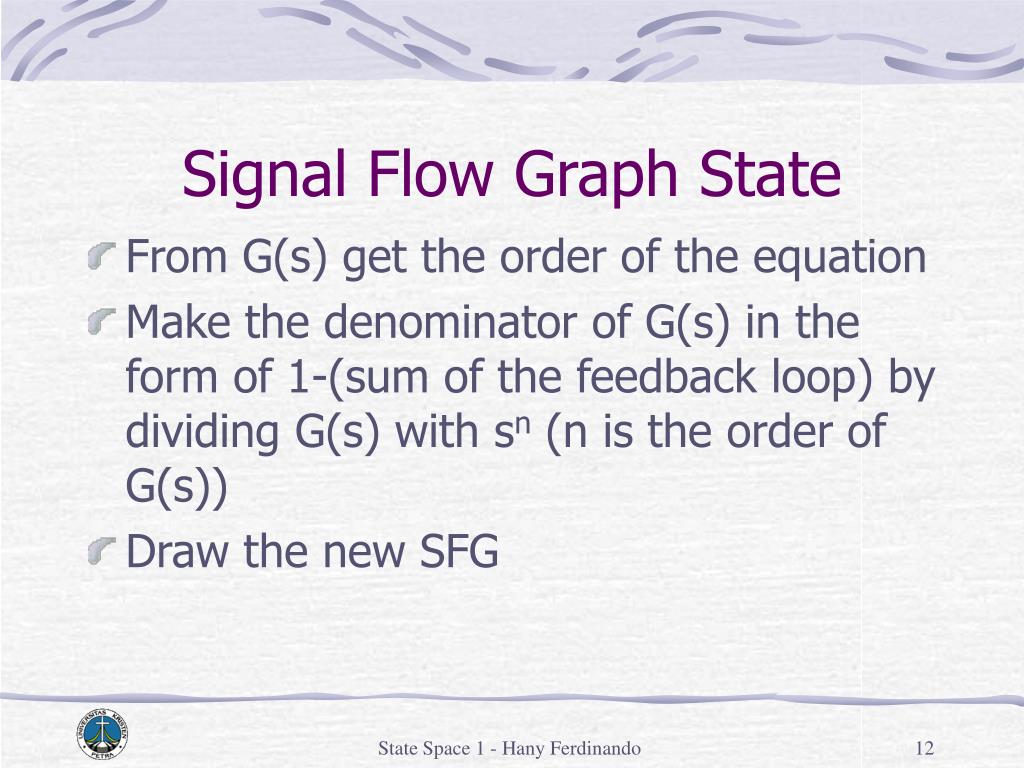 Signal Flow Graph State

From G(s) get the order of the equation

Make the denominator of G(s) in the form of 1-(sum of the feedback loop) by dividing G(s) with $s^n$ (n is the order of G(s))

Draw the new SFG

UNIVERSITAS KRISTEN PETRA

State Space 1 - Hany Ferdinando

12